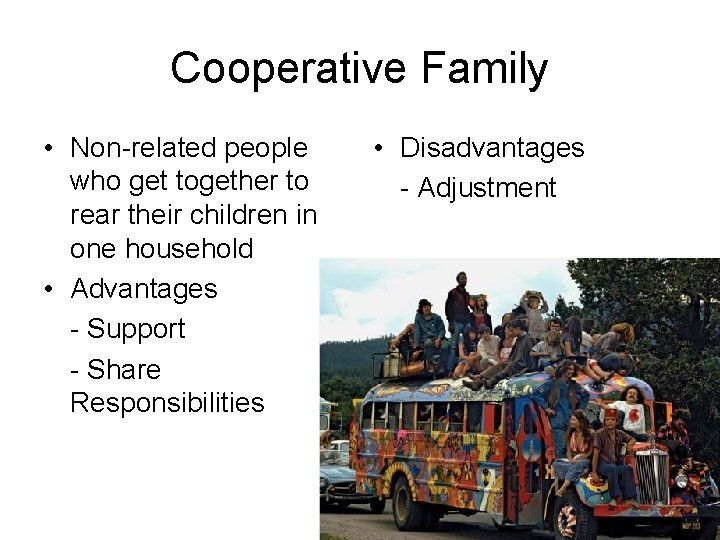 Cooperative Family

• Non-related people who get together to rear their children in one household
• Advantages
- Support
- Share Responsibilities

• Disadvantages
- Adjustment